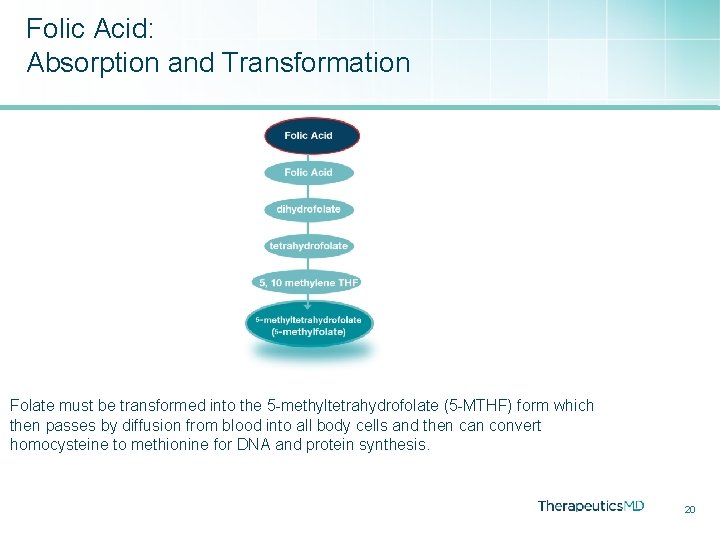 Folic Acid:
Absorption and Transformation

Folic Acid

Folic Acid

dihydrofolate

tetrahydrofolate

5, 10 methylene THF

5-methyltetrahydrofolate
(5-methylfolate)

Folate must be transformed into the 5-methyltetrahydrofolate (5-MTHF) form which then passes by diffusion from blood into all body cells and then can convert homocysteine to methionine for DNA and protein synthesis.

TherapeuticsMD

20